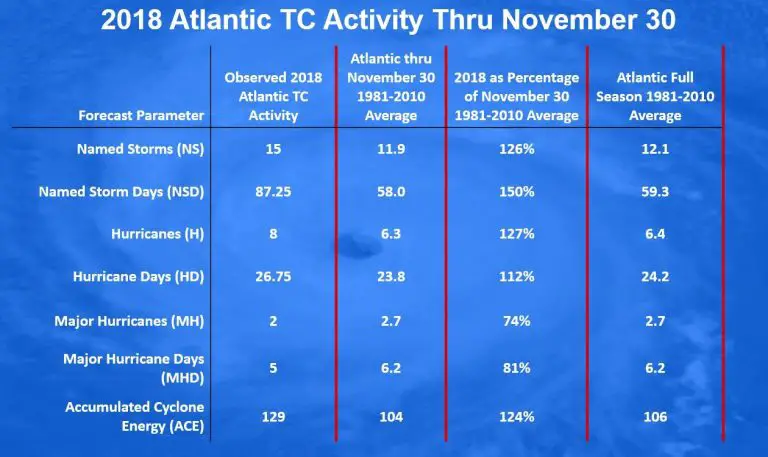 2018 Atlantic TC Activity Thru November 30

| Forecast Parameter | Observed 2018 Atlantic TC Activity | Atlantic thru November 30 1981-2010 Average | 2018 as Percentage of November 30 1981-2010 Average | Atlantic Full Season 1981-2010 Average |
|---|---|---|---|---|
| Named Storms (NS) | 15 | 11.9 | 126% | 12.1 |
| Named Storm Days (NSD) | 87.25 | 58.0 | 150% | 59.3 |
| Hurricanes (H) | 8 | 6.3 | 127% | 6.4 |
| Hurricane Days (HD) | 26.75 | 23.8 | 112% | 24.2 |
| Major Hurricanes (MH) | 2 | 2.7 | 74% | 2.7 |
| Major Hurricane Days (MHD) | 5 | 6.2 | 81% | 6.2 |
| Accumulated Cyclone Energy (ACE) | 129 | 104 | 124% | 106 |